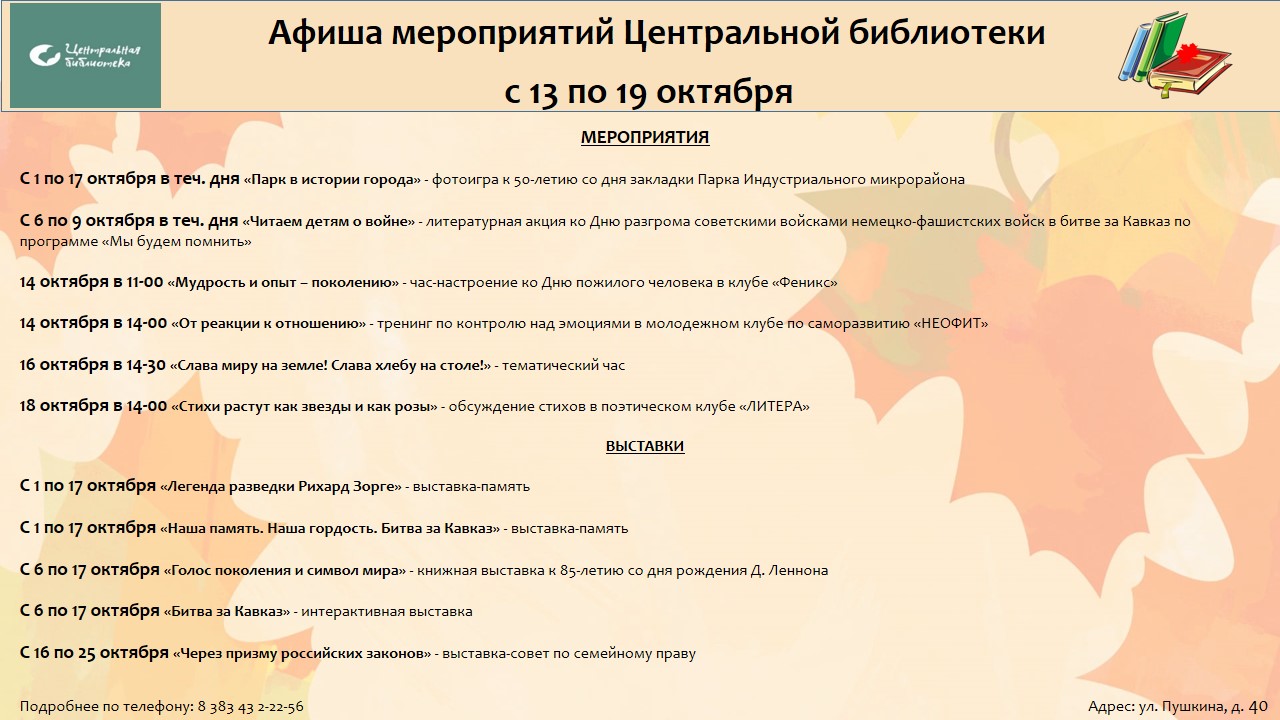 Центральная библиотека

Афиша мероприятий Центральной библиотеки

с 13 по 19 октября

МЕРОПРИЯТИЯ

С 1 по 17 октября в теч. дня «Парк в истории города» - фотоигра к 50-летию со дня закладки Парка Индустриального микрорайона

С 6 по 9 октября в теч. дня «Читаем детям о войне» - литературная акция ко Дню разгрома советскими войсками немецко-фашистских войск в битве за Кавказ по программе «Мы будем помнить»

14 октября в 11-00 «Мудрость и опыт – поколению» - час-настроение ко Дню пожилого человека в клубе «Феникс»

14 октября в 14-00 «От реакции к отношению» - тренинг по контролю над эмоциями в молодежном клубе по саморазвитию «НЕОФИТ»

16 октября в 14-30 «Слава миру на земле! Слава хлебу на столе!» - тематический час

18 октября в 14-00 «Стихи растут как звезды и как розы» - обсуждение стихов в поэтическом клубе «ЛИТЕРА»

ВЫСТАВКИ

С 1 по 17 октября «Легенда разведки Рихард Зорге» - выставка-память

С 1 по 17 октября «Наша память. Наша гордость. Битва за Кавказ» - выставка-память

С 6 по 17 октября «Голос поколения и символ мира» - книжная выставка к 85-летию со дня рождения Д. Леннона

С 6 по 17 октября «Битва за Кавказ» - интерактивная выставка

С 16 по 25 октября «Через призму российских законов» - выставка-совет по семейному праву

Подробнее по телефону: 8 383 43 2-22-56

Адрес: ул. Пушкина, д. 40